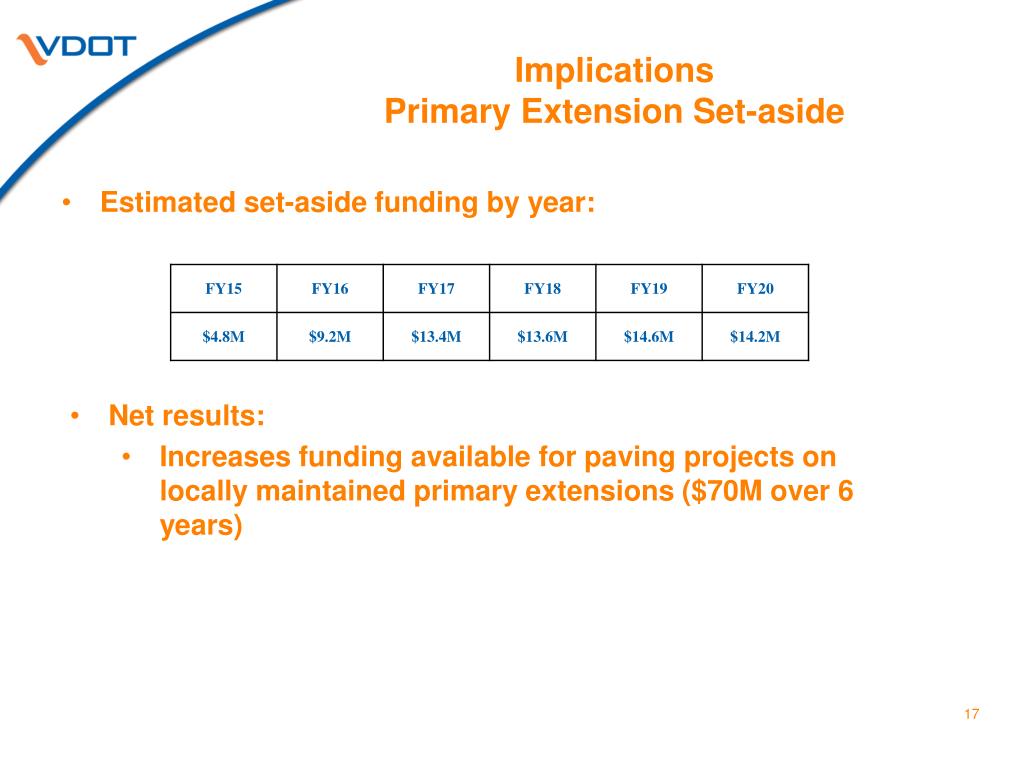 VDOT

Implications
Primary Extension Set-aside

• Estimated set-aside funding by year:

| FY15 | FY16 | FY17 | FY18 | FY19 | FY20 |
|---|---|---|---|---|---|
| \$4.8M | \$9.2M | \$13.4M | \$13.6M | \$14.6M | \$14.2M |

• Net results:
  • Increases funding available for paving projects on locally maintained primary extensions (\$70M over 6 years)

17